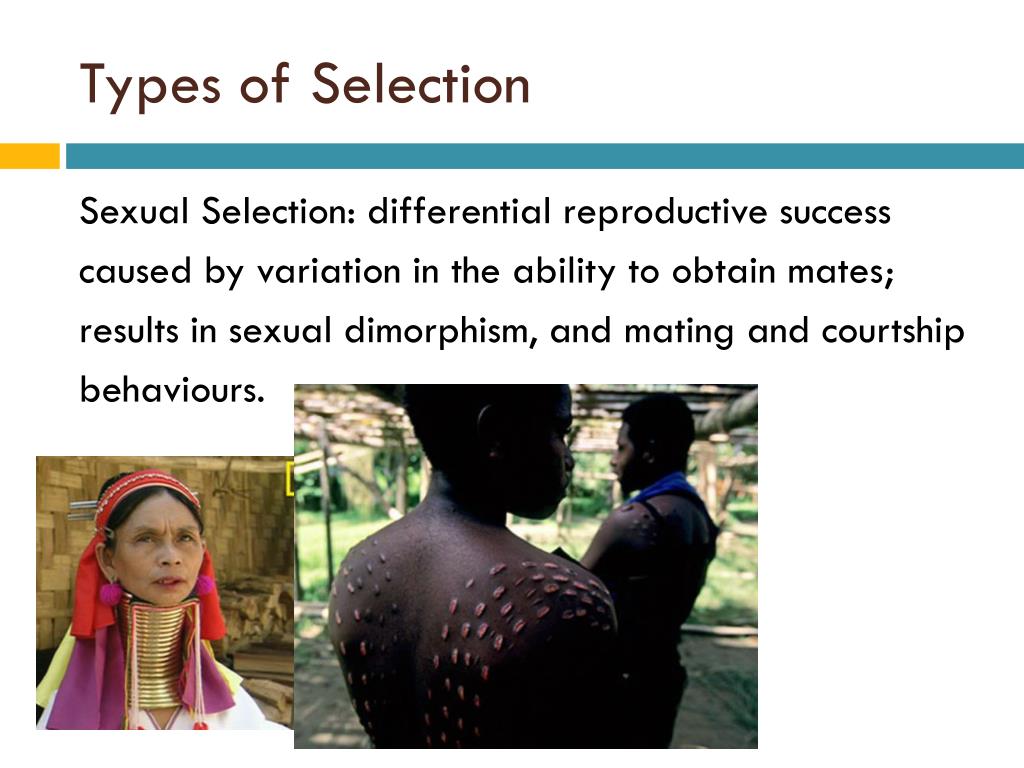 Types of Selection

Sexual Selection: differential reproductive success caused by variation in the ability to obtain mates; results in sexual dimorphism, and mating and courtship behaviours.